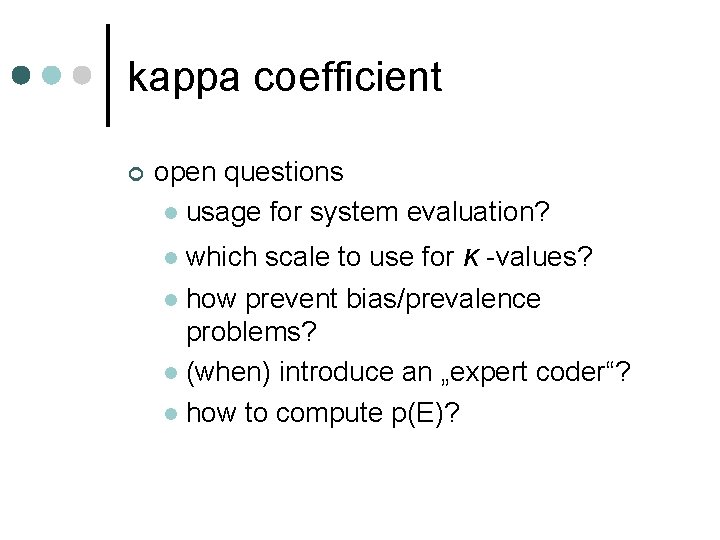 kappa coefficient

open questions

usage for system evaluation?

which scale to use for $\kappa$ -values?

how prevent bias/prevalence problems?

(when) introduce an „expert coder“?

how to compute p(E)?